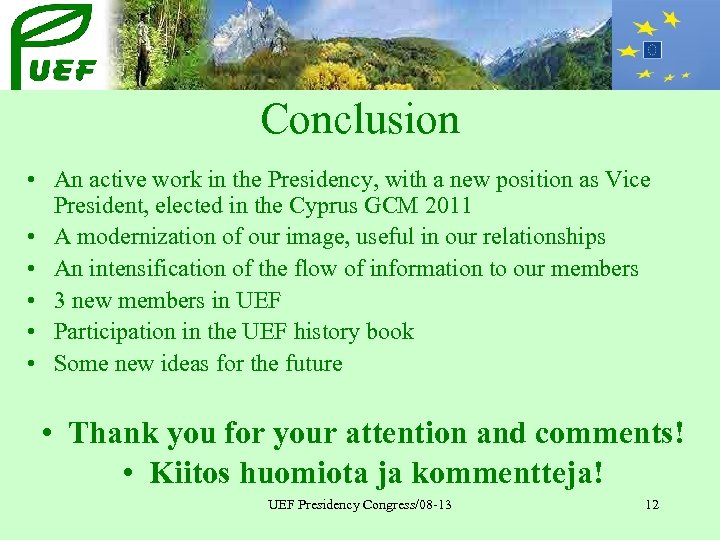 UEF

Conclusion

• An active work in the Presidency, with a new position as Vice President, elected in the Cyprus GCM 2011
• A modernization of our image, useful in our relationships
• An intensification of the flow of information to our members
• 3 new members in UEF
• Participation in the UEF history book
• Some new ideas for the future

• Thank you for your attention and comments!
• Kiitos huomiota ja kommentteja!

UEF Presidency Congress/08-13 12